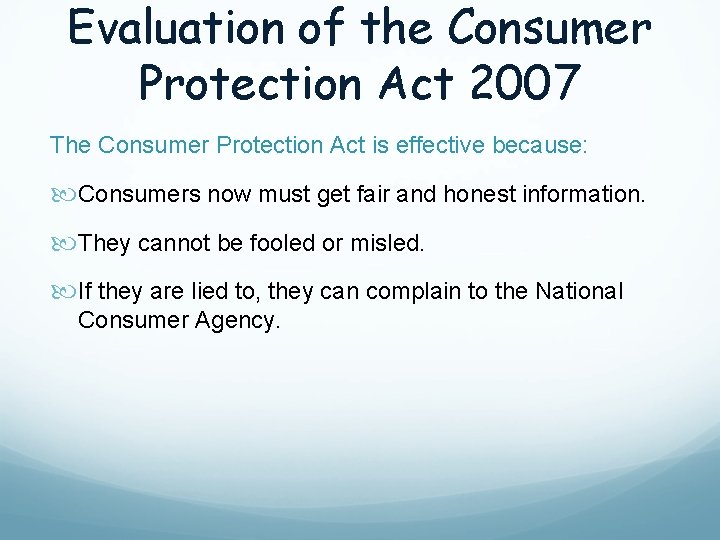 Evaluation of the Consumer Protection Act 2007

The Consumer Protection Act is effective because:

Consumers now must get fair and honest information.

They cannot be fooled or misled.

If they are lied to, they can complain to the National Consumer Agency.